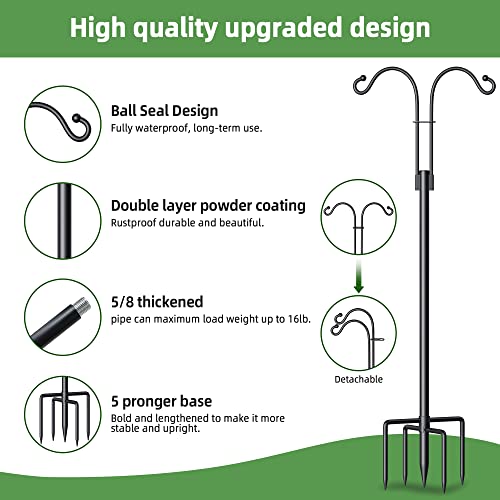 High quality upgraded design

Ball Seal Design
Fully waterproof, long-term use.

Double layer powder coating
Rustproof durable and beautiful.

5/8 thickened
pipe can maximum load weight up to 16lb.

5 pronger base
Bold and lengthened to make it more stable and upright.

Detachable